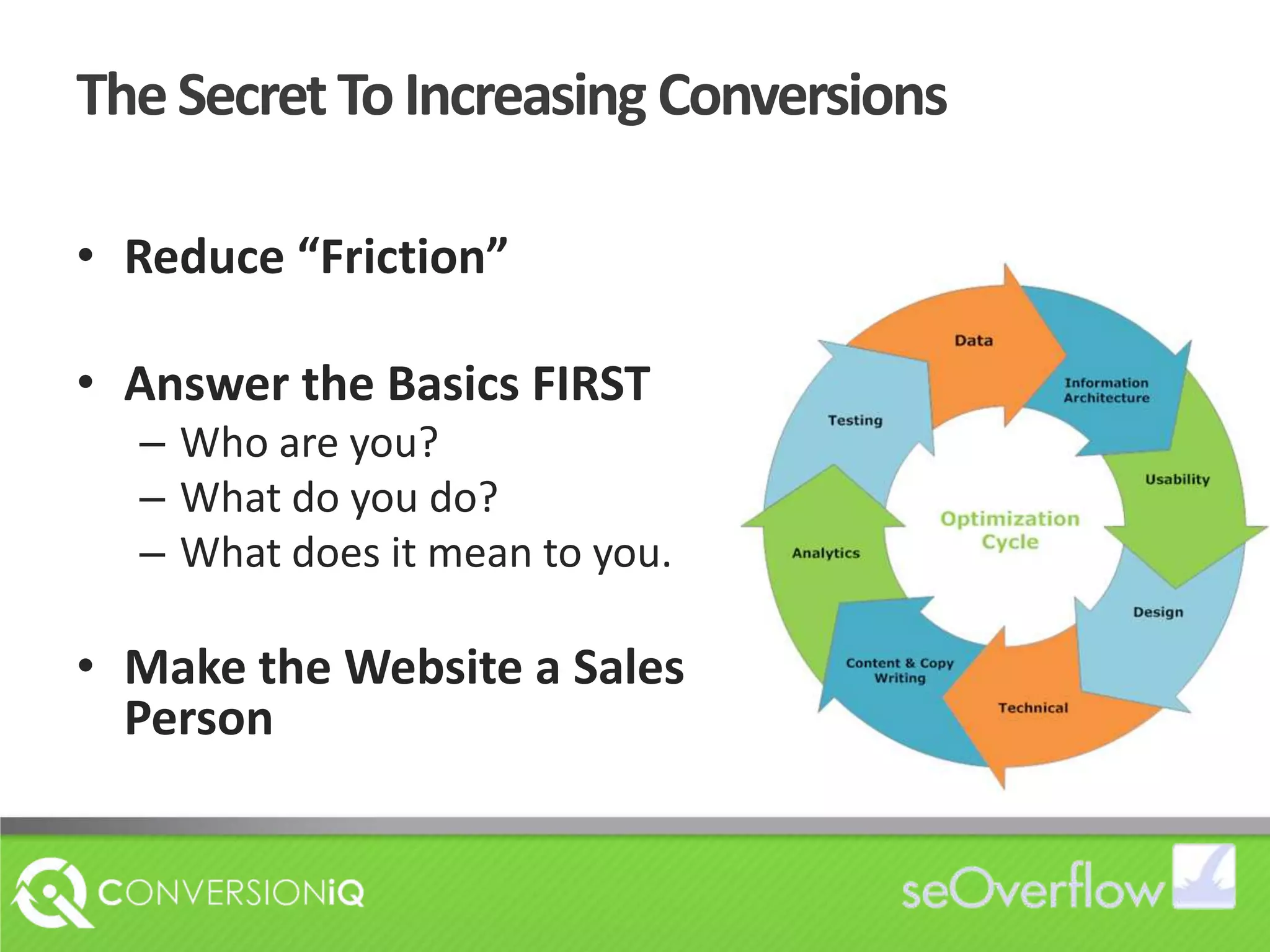 The Secret To Increasing Conversions

• Reduce “Friction”

• Answer the Basics FIRST
– Who are you?
– What do you do?
– What does it mean to you.

• Make the Website a Sales Person

Data
Information Architecture
Usability
Design
Technical
Content & Copy Writing
Analytics
Testing
Optimization Cycle

CONVERSIONiQ
seOverflow